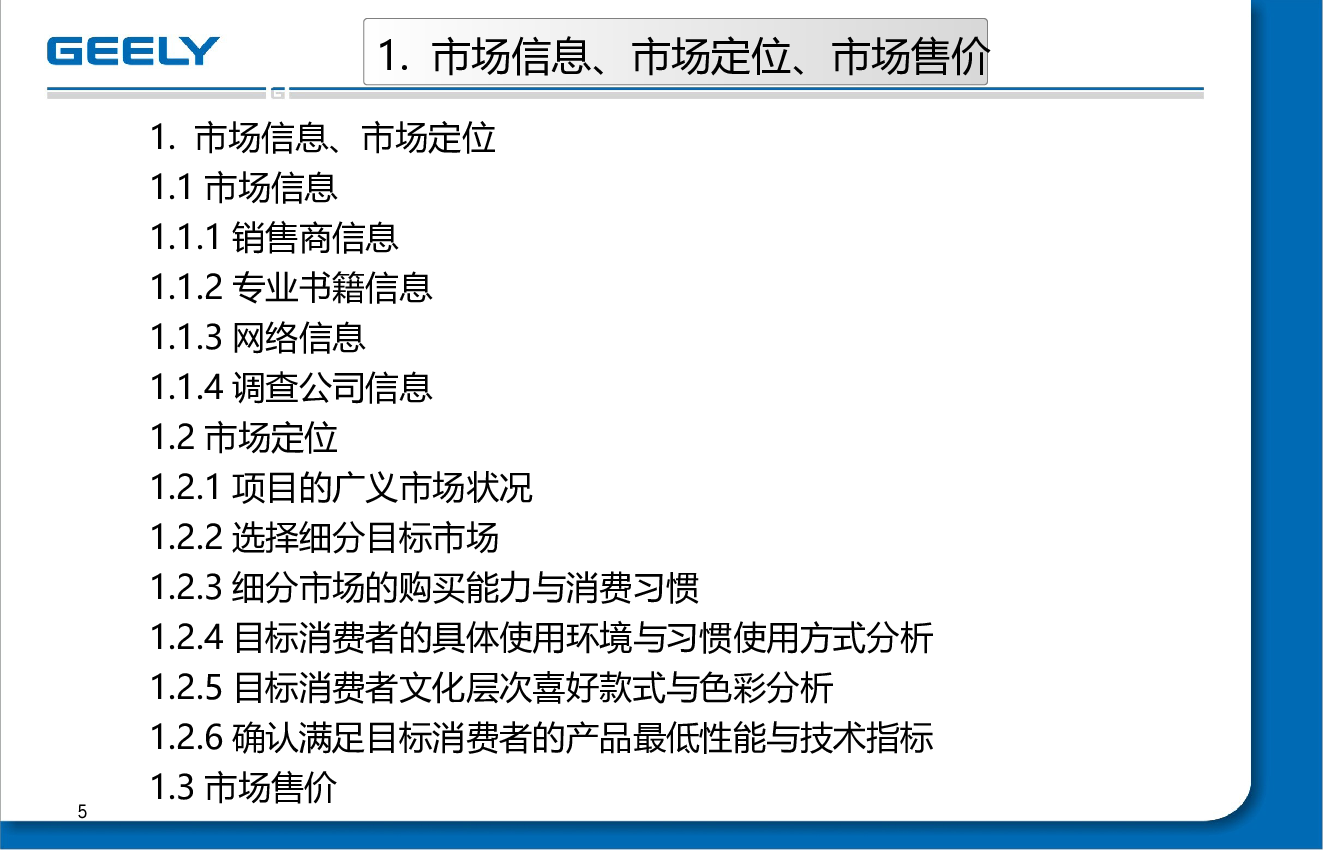 GEELY

1. 市场信息、市场定位、市场售价

1. 市场信息、市场定位
1.1 市场信息
1.1.1 销售商信息
1.1.2 专业书籍信息
1.1.3 网络信息
1.1.4 调查公司信息
1.2 市场定位
1.2.1 项目的广义市场状况
1.2.2 选择细分目标市场
1.2.3 细分市场的购买能力与消费习惯
1.2.4 目标消费者的具体使用环境与习惯使用方式分析
1.2.5 目标消费者文化层次喜好款式与色彩分析
1.2.6 确认满足目标消费者的产品最低性能与技术指标
1.3 市场售价

5